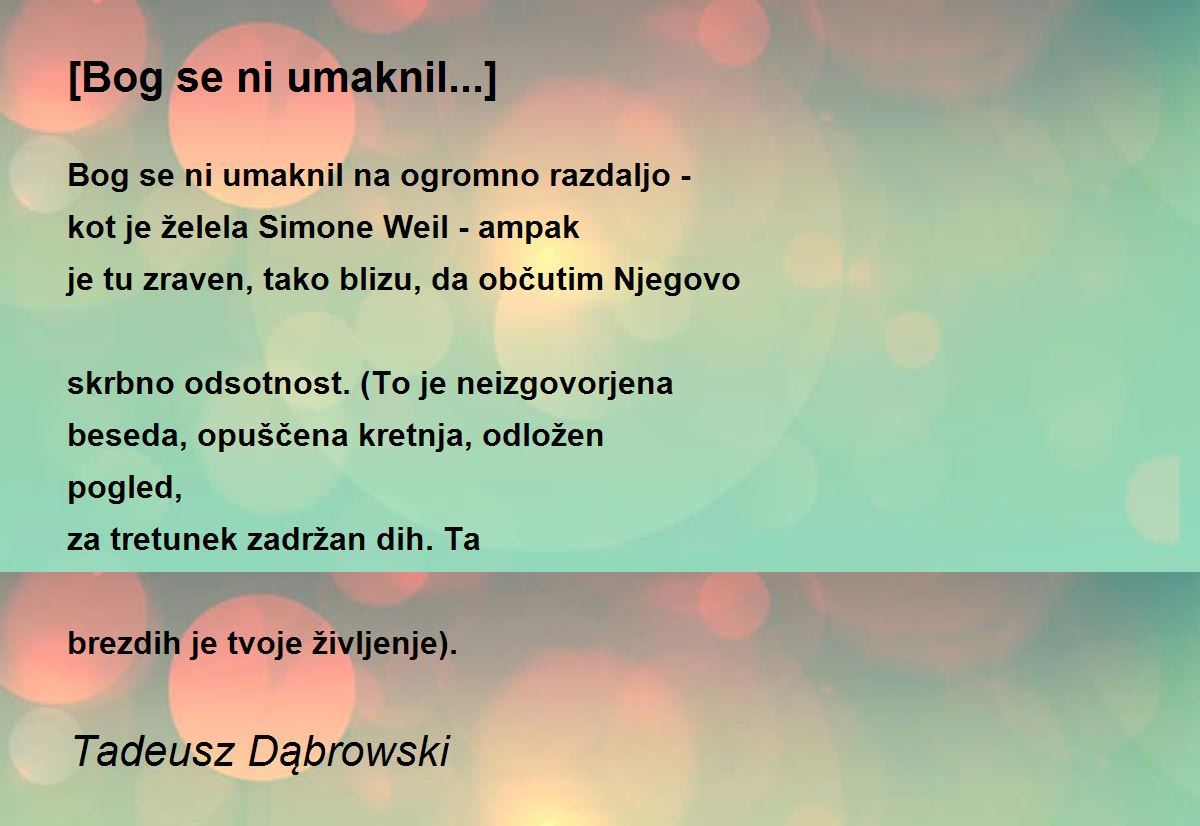 [Bog se ni umaknil...]

Bog se ni umaknil na ogromno razdaljo -
kot je želela Simone Weil - ampak
je tu zraven, tako blizu, da občutim Njegovo

skrbno odsotnost. (To je neizgovorjena
beseda, opuščena kretnja, odložen
pogled,
za tretunek zadržan dih. Ta

brezdih je tvoje življenje).

Tadeusz Dąbrowski